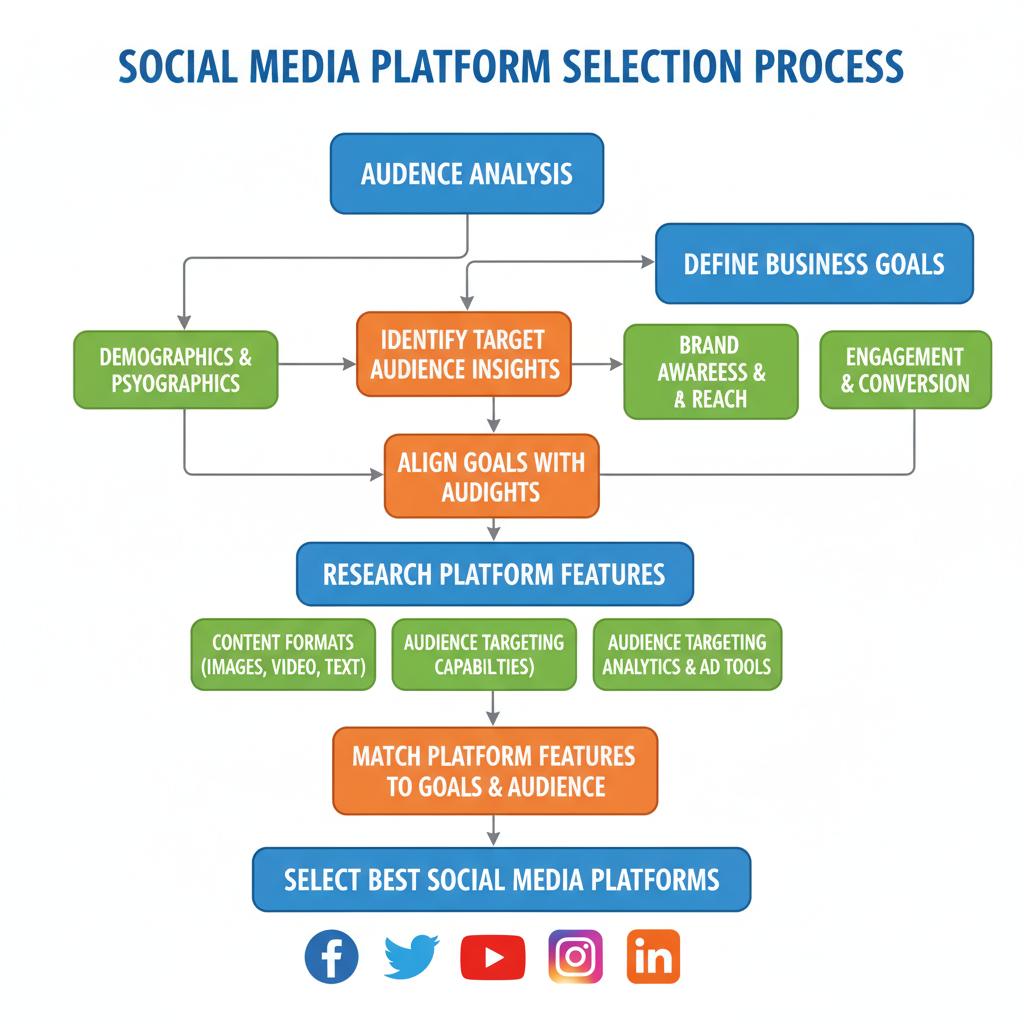 SOCIAL MEDIA PLATFORM SELECTION PROCESS

AUDENCE ANALYSIS

DEFINE BUSINESS GOALS

DEMOGRAPHICS & PSYOGRAPHICS

IDENTIFY TARGET AUDIENCE INSIGHTS

BRAND AWAREESS & & REACH

ENGAGEMENT & CONVERSION

ALIGN GOALS WITH AUDIGHTS

RESEARCH PLATFORM FEATURES

CONTENT FORMATS (IMAGES, VIDEO, TEXT)

AUDIENCE TARGETING CAPABILTIES)

AUDIENCE TARGETING ANALYTICS & AD TOOLS

MATCH PLATFORM FEATURES TO GOALS & AUDIENCE

SELECT BEST SOCIAL MEDIA PLATFORMS

f

in